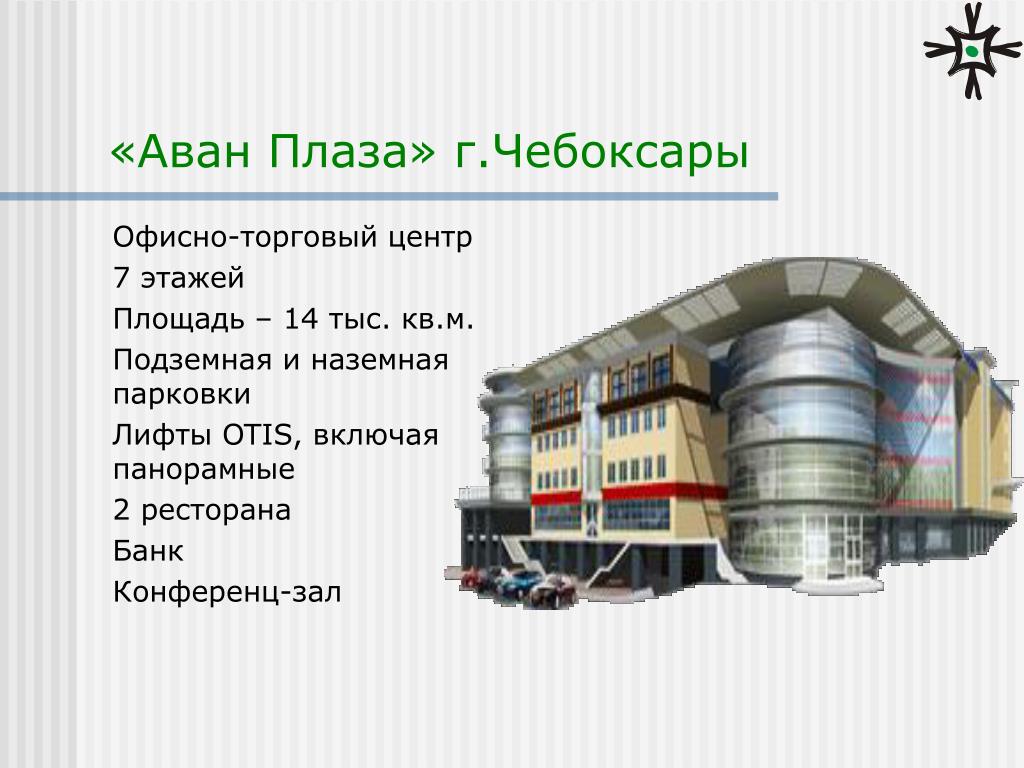 «Аван Плаза» г.Чебоксары

Офисно-торговый центр

7 этажей

Площадь – 14 тыс. кв.м.

Подземная и наземная парковки

Лифты OTIS, включая панорамные

2 ресторана

Банк

Конференц-зал